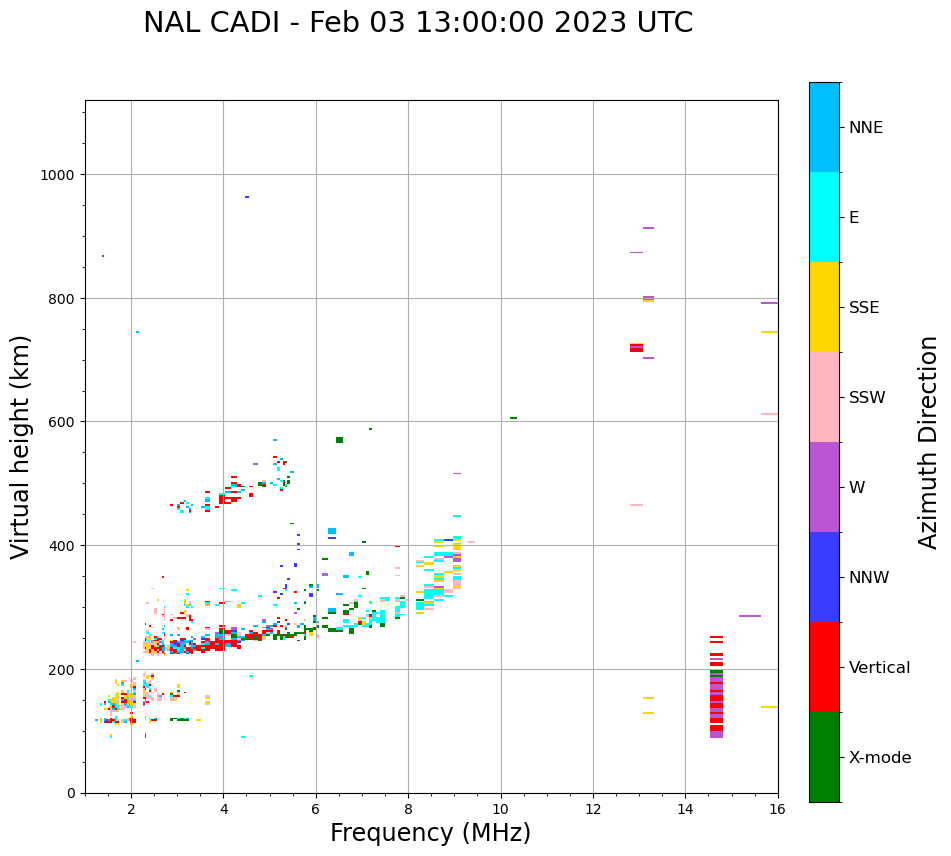 NAL CADI - Feb 03 13:00:00 2023 UTC

Virtual height (km)

1000
800
600
400
200
0

2
4
6
8
10
12
14
16

Frequency (MHz)

NNE
E
SSE
SSW
W
NNW
Vertical
X-mode

Azimuth Direction